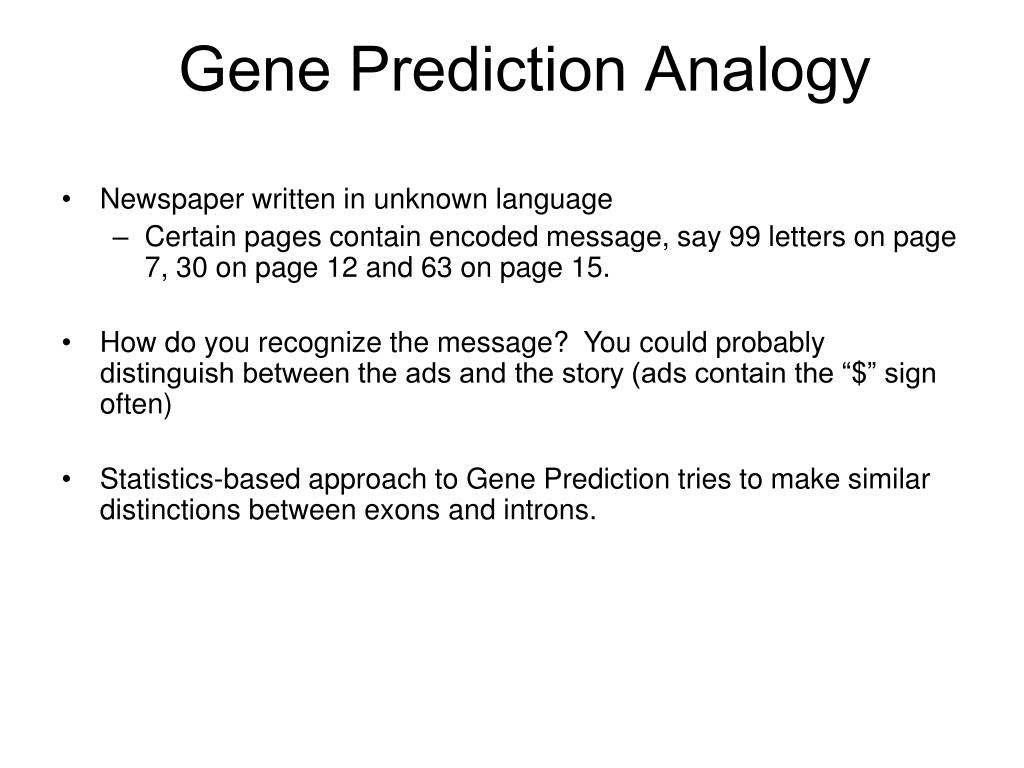 Gene Prediction Analogy

• Newspaper written in unknown language
– Certain pages contain encoded message, say 99 letters on page 7, 30 on page 12 and 63 on page 15.

• How do you recognize the message? You could probably distinguish between the ads and the story (ads contain the “\$” sign often)

• Statistics-based approach to Gene Prediction tries to make similar distinctions between exons and introns.